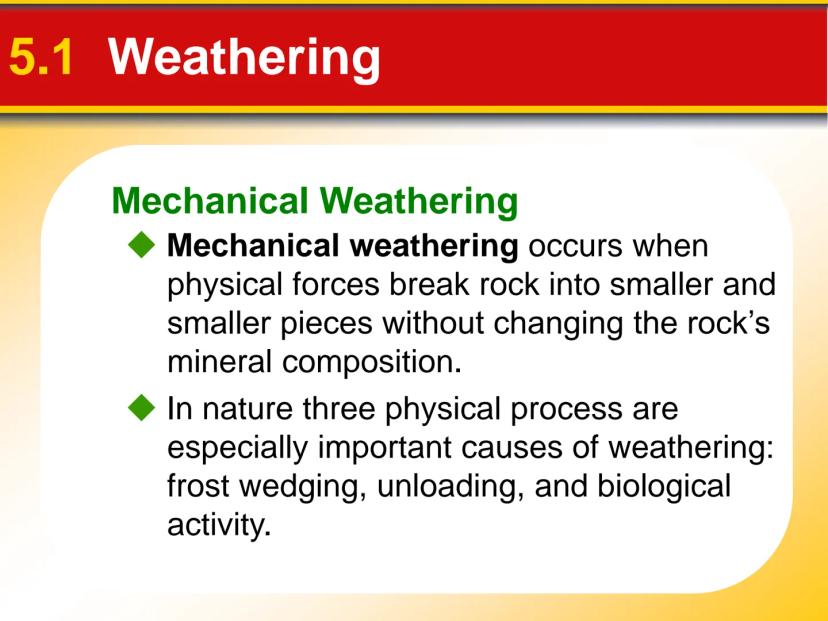 5.1 Weathering

Mechanical Weathering

◆ Mechanical weathering occurs when physical forces break rock into smaller and smaller pieces without changing the rock's mineral composition.

◆ In nature three physical process are especially important causes of weathering: frost wedging, unloading, and biological activity.